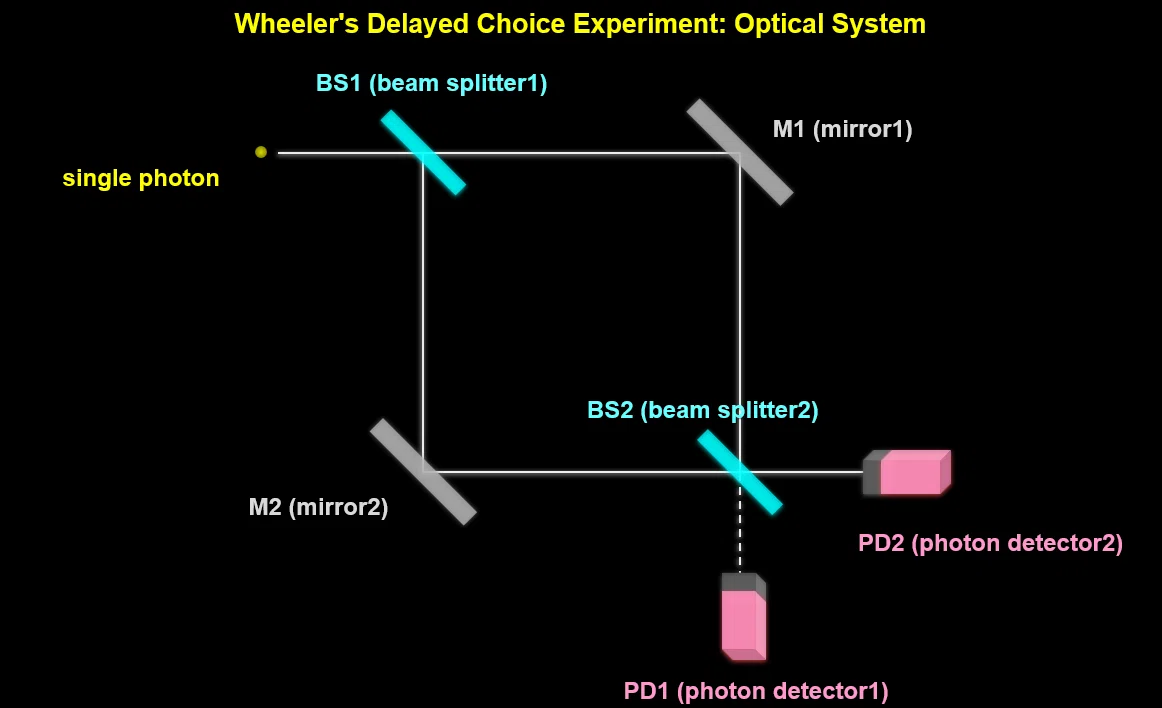 Wheeler's Delayed Choice Experiment: Optical System

BS1 (beam splitter1)

M1 (mirror1)

single photon

BS2 (beam splitter2)

M2 (mirror2)

PD2 (photon detector2)

PD1 (photon detector1)